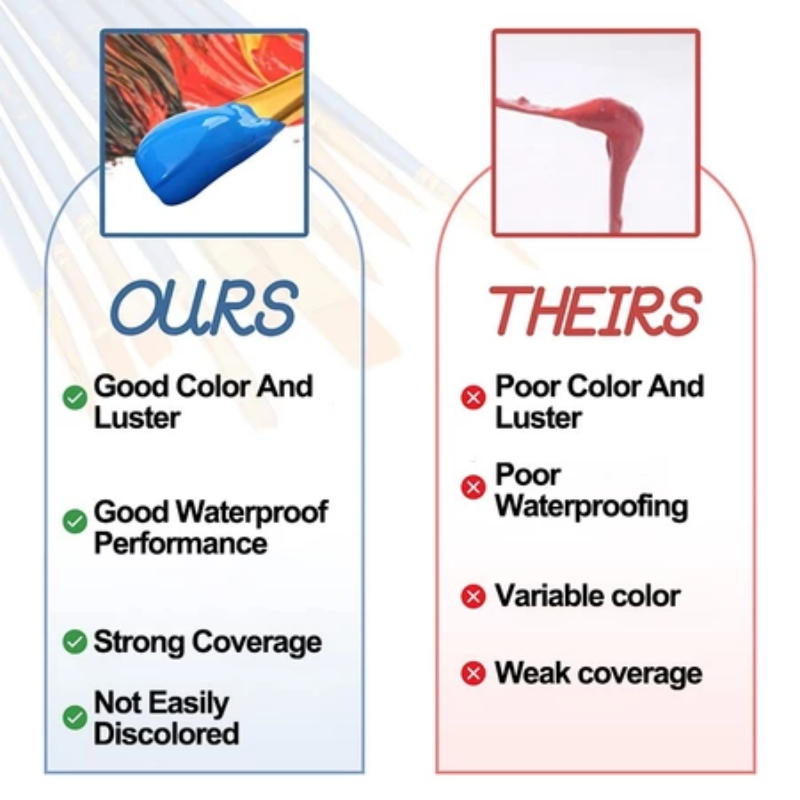 OURS

Good Color And Luster

Good Waterproof Performance

Strong Coverage

Not Easily Discolored

THEIRS

Poor Color And Luster

Poor Waterproofing

Variable color

Weak coverage